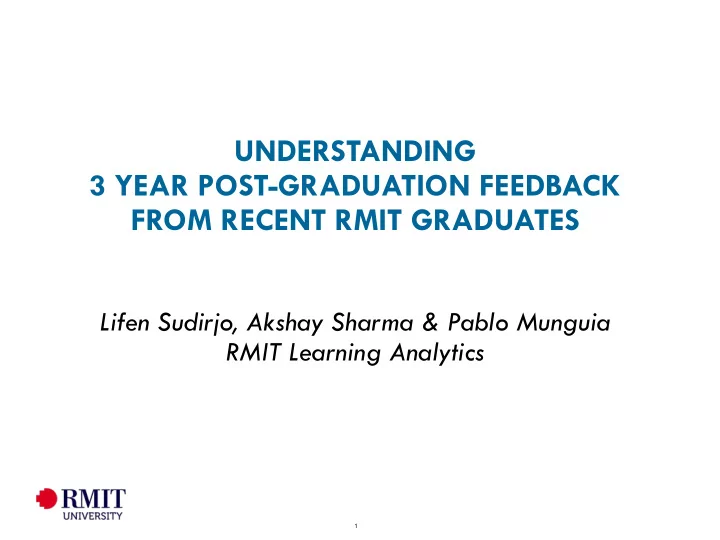 UNDERSTANDING
3 YEAR POST-GRADUATION FEEDBACK
FROM RECENT RMIT GRADUATES

Lifen Sudirjo, Akshay Sharma & Pablo Munguia
RMIT Learning Analytics

RMIT
UNIVERSITY

1